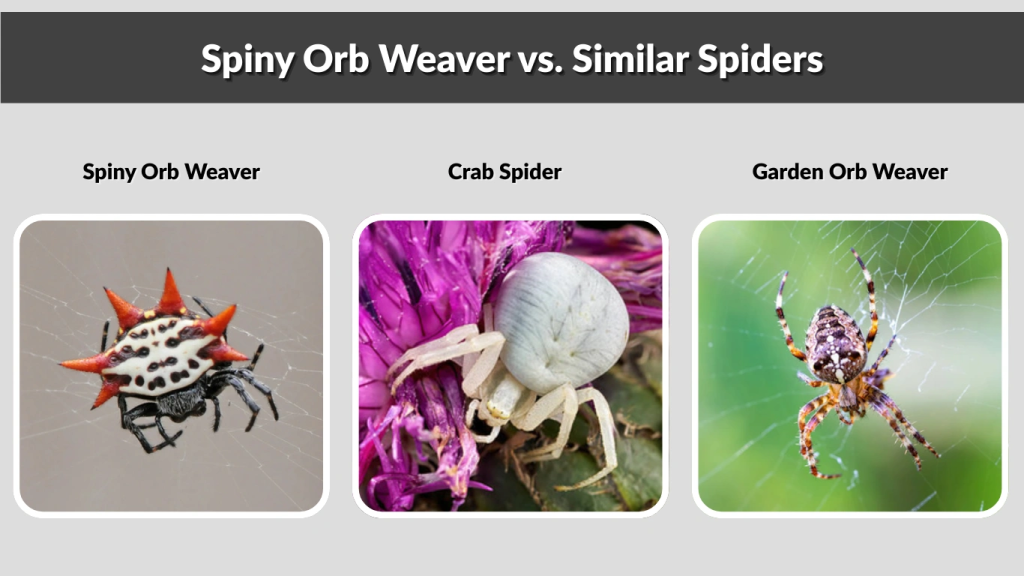 Spiny Orb Weaver vs. Similar Spiders

Spiny Orb Weaver

Crab Spider

Garden Orb Weaver